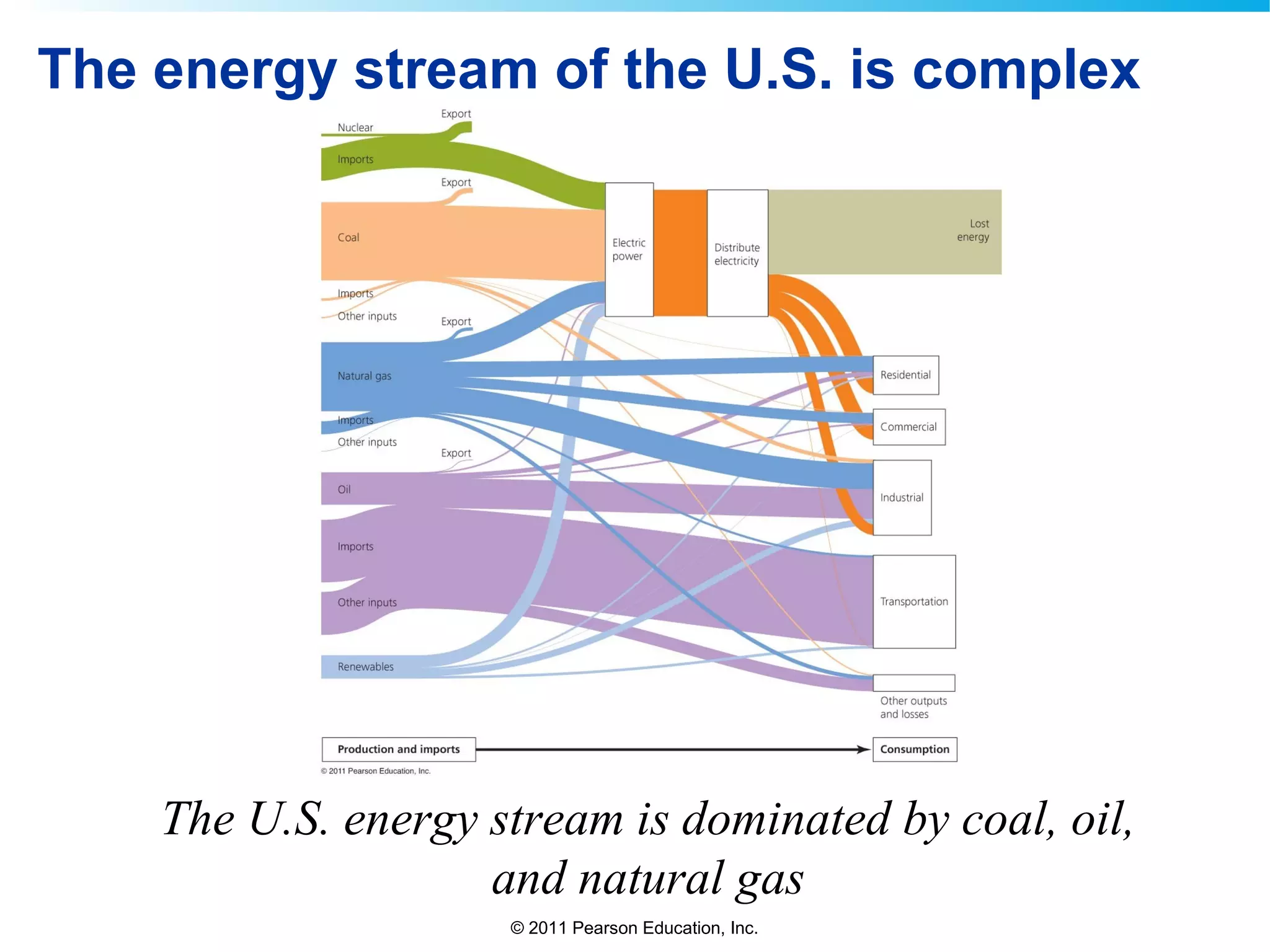 The energy stream of the U.S. is complex

Export
Nuclear
Imports
Export
Coal
Imports
Other inputs
Export
Natural gas
Imports
Other inputs
Export
Oil
Imports
Other inputs
Renewables

Electric power
Distribute electricity
Lost energy

Residential
Commercial
Industrial
Transportation
Other outputs and losses

Production and imports
Consumption
© 2011 Pearson Education, Inc.

The U.S. energy stream is dominated by coal, oil, and natural gas

© 2011 Pearson Education, Inc.